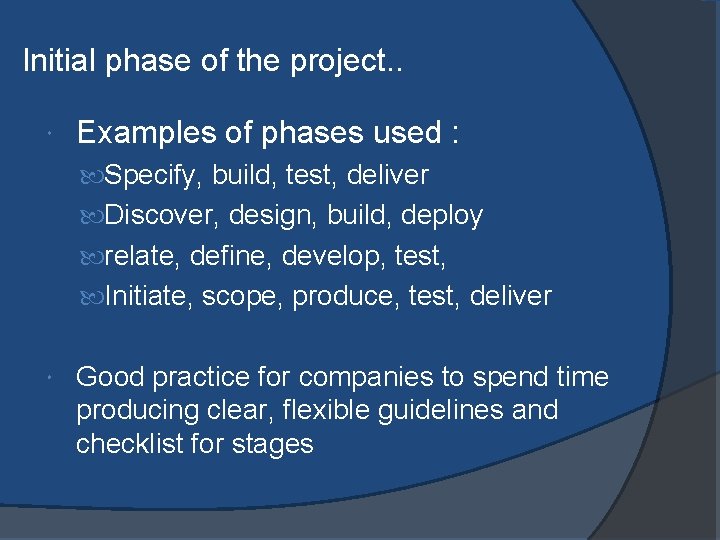 Initial phase of the project..

Examples of phases used :

Specify, build, test, deliver

Discover, design, build, deploy

relate, define, develop, test,

Initiate, scope, produce, test, deliver

Good practice for companies to spend time producing clear, flexible guidelines and checklist for stages